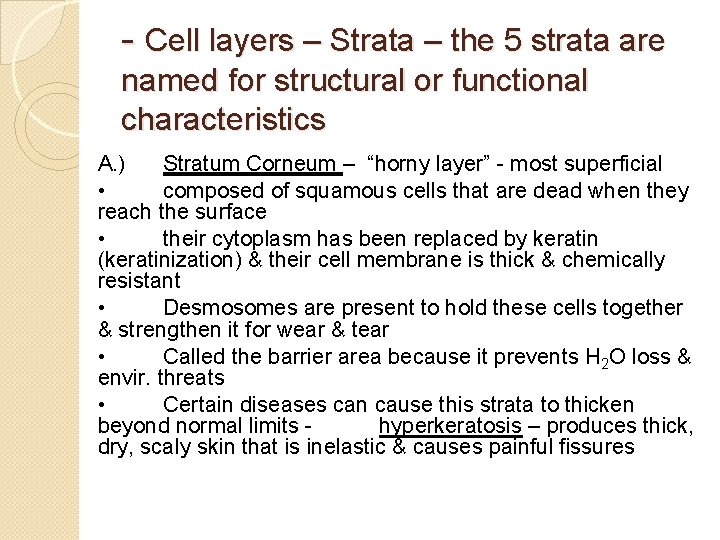 - Cell layers – Strata – the 5 strata are named for structural or functional characteristics

A.) Stratum Corneum – "horny layer" - most superficial

• composed of squamous cells that are dead when they reach the surface

• their cytoplasm has been replaced by keratin (keratinization) & their cell membrane is thick & chemically resistant

• Desmosomes are present to hold these cells together & strengthen it for wear & tear

• Called the barrier area because it prevents $H_2O$ loss & envir. threats

• Certain diseases can cause this strata to thicken beyond normal limits - hyperkeratosis – produces thick, dry, scaly skin that is inelastic & causes painful fissures